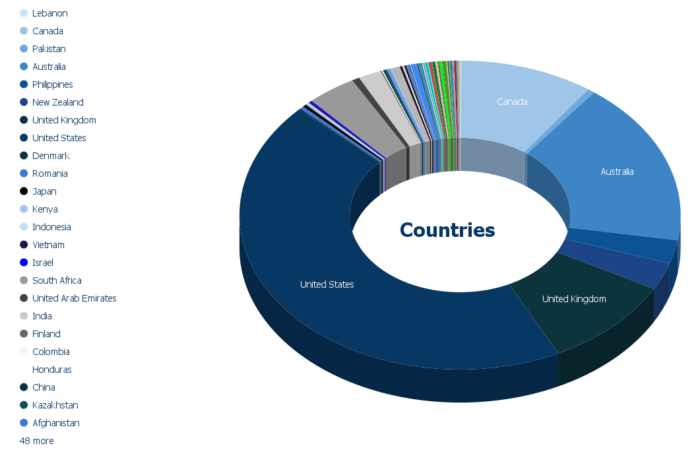 Lebanon
Canada
Pakistan
Australia
Philippines
New Zealand
United Kingdom
United States
Denmark
Romania
Japan
Kenya
Indonesia
Vietnam
Israel
South Africa
United Arab Emirates
India
Finland
Colombia
Honduras
China
Kazakhstan
Afghanistan
48 more

Canada
Australia
Countries
United States
United Kingdom